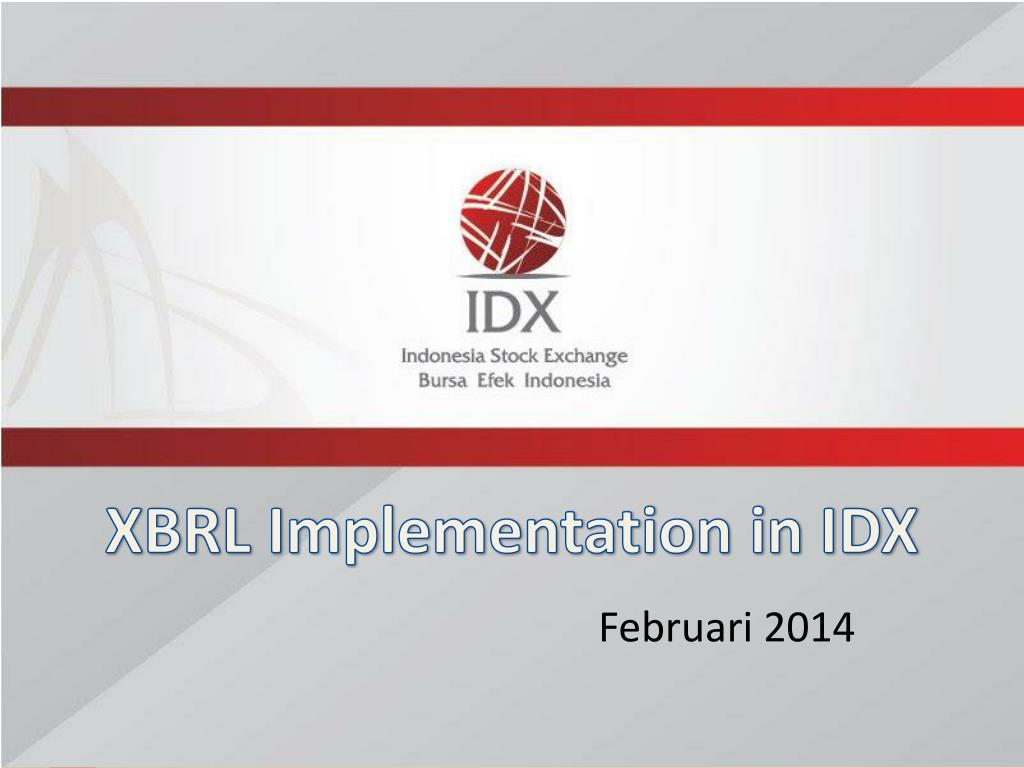 IDX
Indonesia Stock Exchange
Bursa Efek Indonesia

XBRL Implementation in IDX

Februari 2014